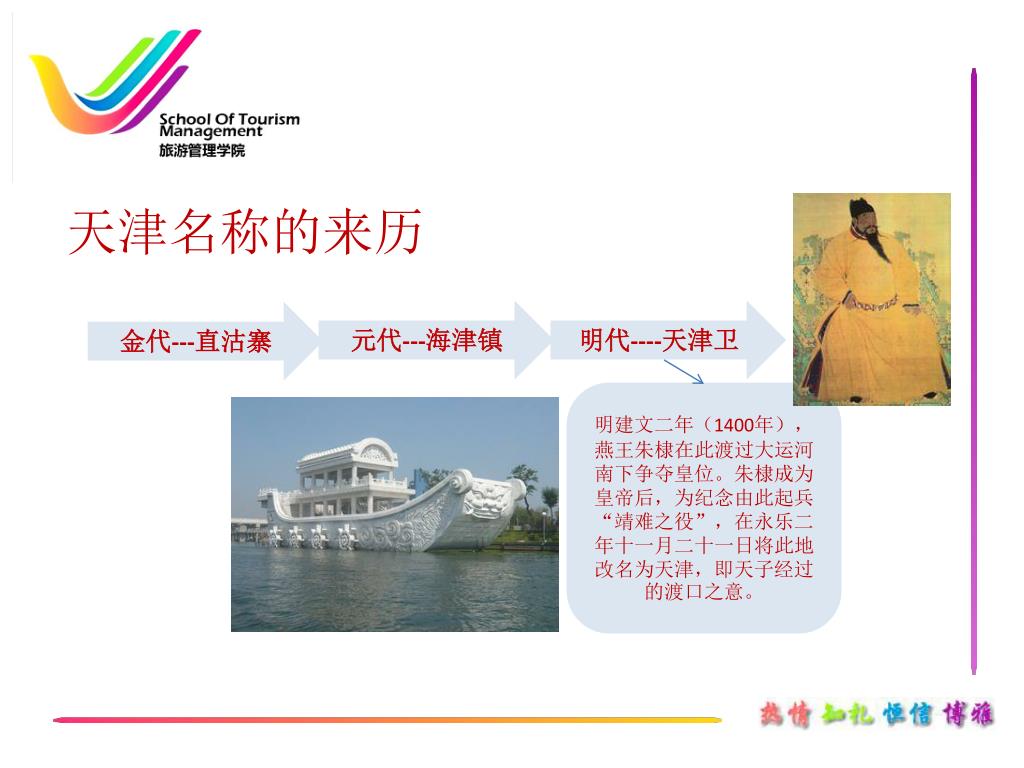 School Of Tourism Management
旅游管理学院

天津名称的来历

金代---直沽寨

元代---海津镇

明代----天津卫

明建文二年（1400年），燕王朱棣在此渡过大运河南下争夺皇位。朱棣成为皇帝后，为纪念由此起兵“靖难之役”，在永乐二年十一月二十一日将此地改名为天津，即天子经过的渡口之意。

热情 知礼 恒信 博雅